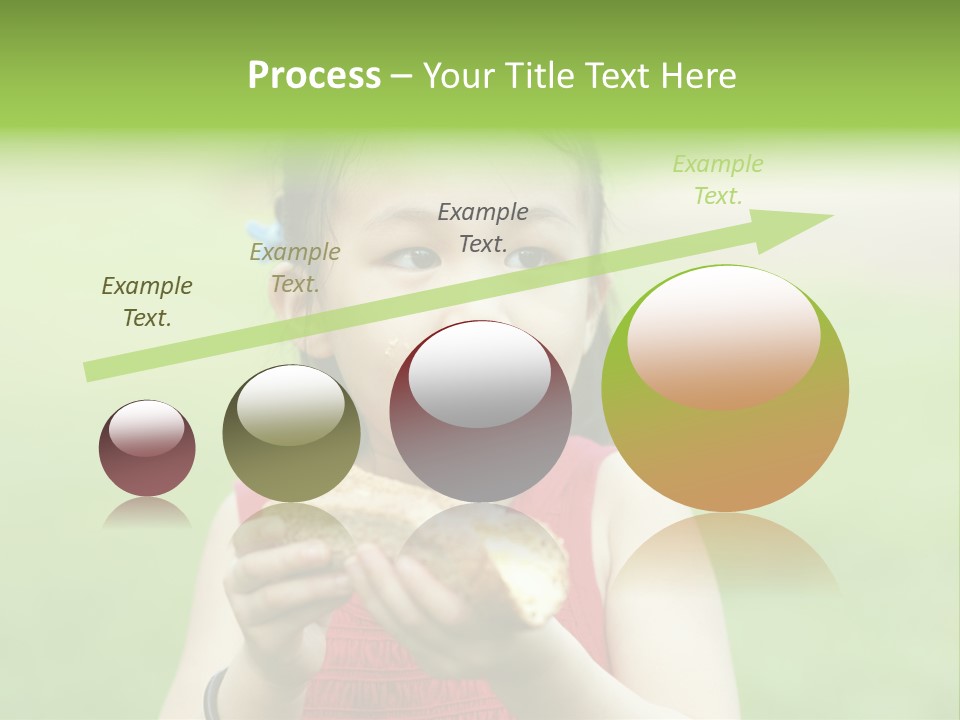 Process – Your Title Text Here

Example Text.

Example Text.

Example Text.

Example Text.